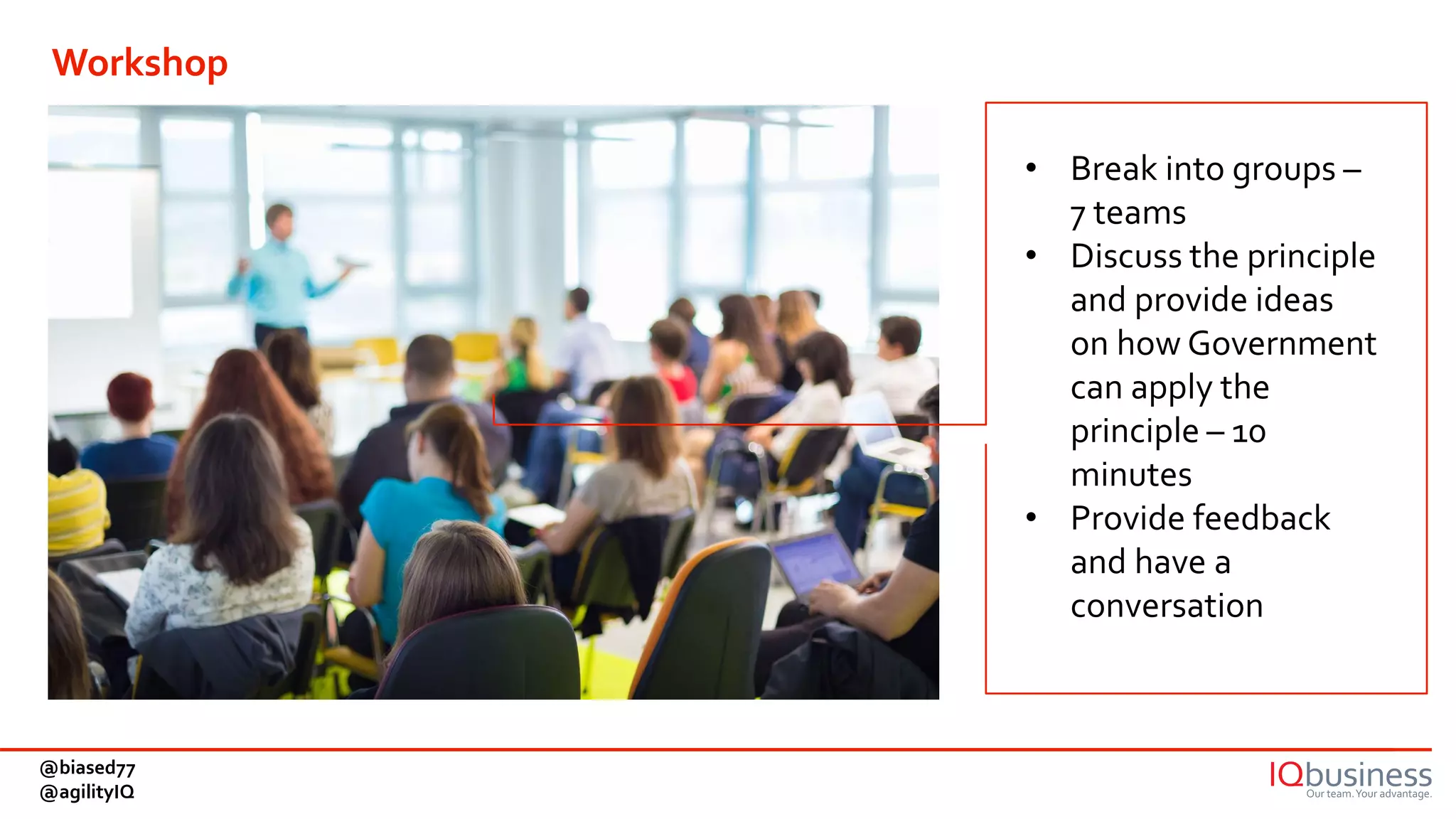 Workshop

• Break into groups – 7 teams
• Discuss the principle and provide ideas on how Government can apply the principle – 10 minutes
• Provide feedback and have a conversation

@biased77
@agilityIQ

IQbusiness
Our team. Your advantage.